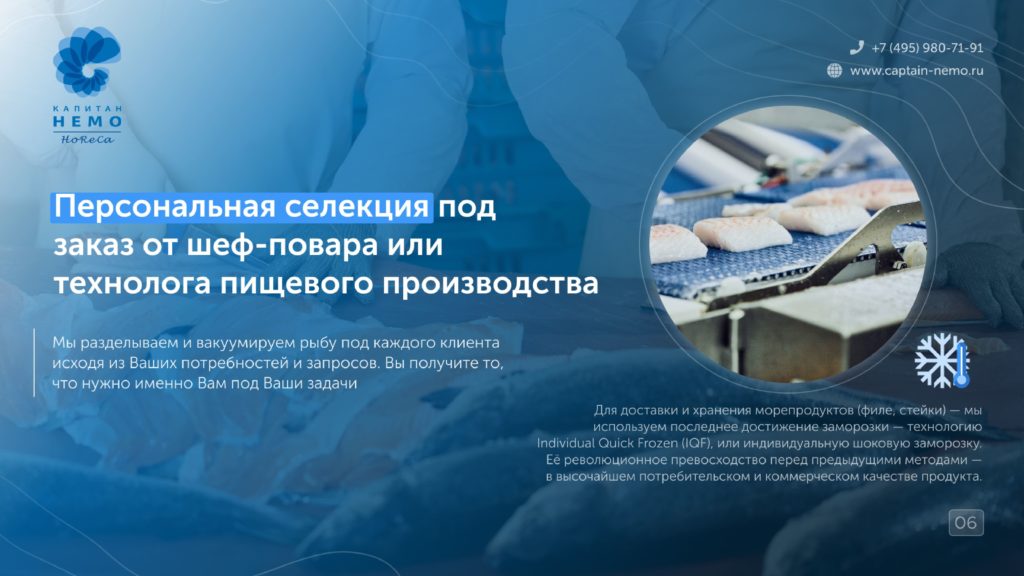 КАПИТАН
НЕМО
HoReCa

+7 (495) 980-71-91
www.captain-nemo.ru

Персональная селекция под заказ от шеф-повара или технолога пищевого производства

Мы разделываем и вакуумируем рыбу под каждого клиента исходя из Ваших потребностей и запросов. Вы получите то, что нужно именно Вам под Ваши задачи

Для доставки и хранения морепродуктов (филе, стейки) — мы используем последнее достижение заморозки — технологию Individual Quick Frozen (IQF), или индивидуальную шоковую заморозку. Её революционное превосходство перед предыдущими методами — в высочайшем потребительском и коммерческом качестве продукта.

06